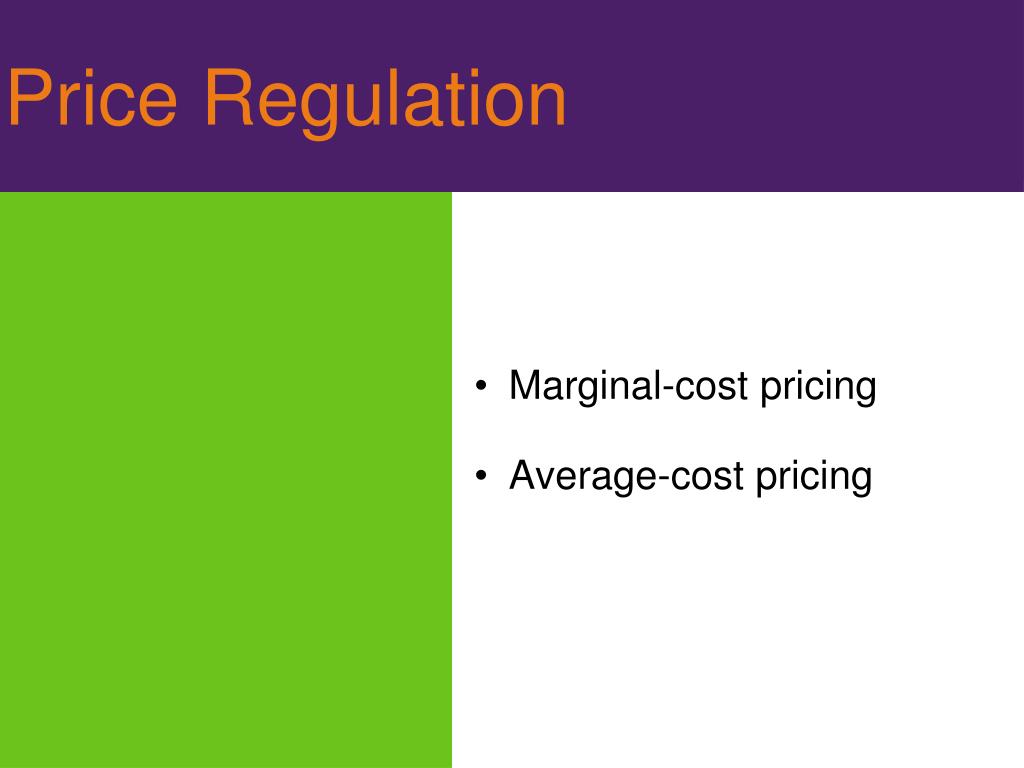 Price Regulation

• Marginal-cost pricing

• Average-cost pricing